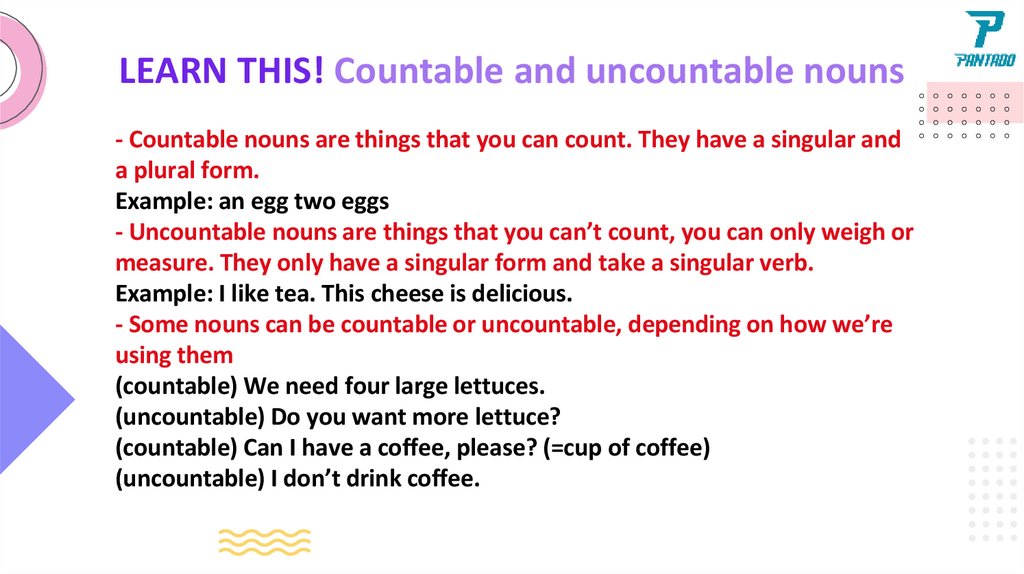 PANTADO

LEARN THIS! Countable and uncountable nouns

- Countable nouns are things that you can count. They have a singular and a plural form.
Example: an egg two eggs
- Uncountable nouns are things that you can't count, you can only weigh or measure. They only have a singular form and take a singular verb.
Example: I like tea. This cheese is delicious.
- Some nouns can be countable or uncountable, depending on how we're using them
(countable) We need four large lettuces.
(uncountable) Do you want more lettuce?
(countable) Can I have a coffee, please? (=cup of coffee)
(uncountable) I don't drink coffee.